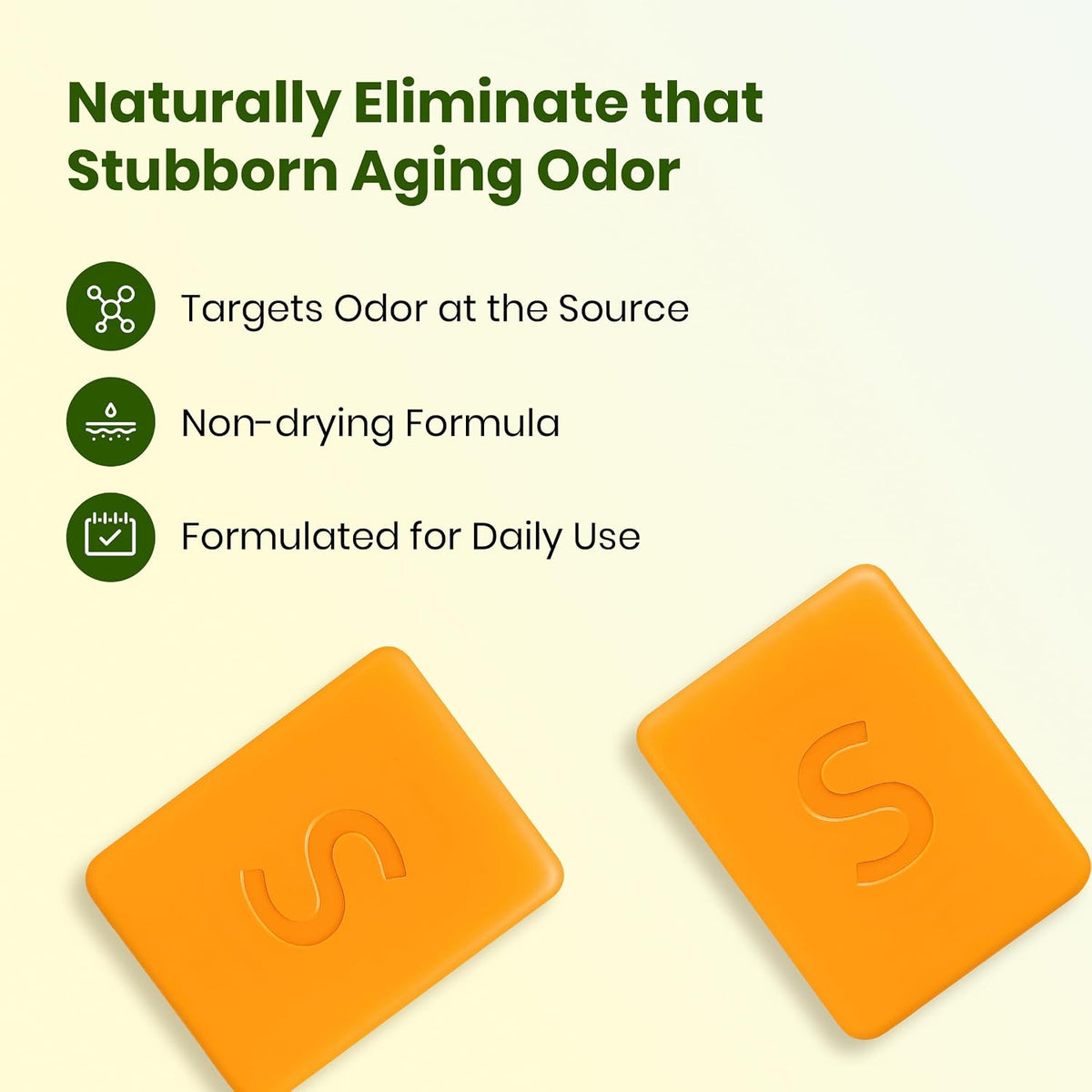 Naturally Eliminate that Stubborn Aging Odor

Targets Odor at the Source

Non-drying Formula

Formulated for Daily Use

S

S